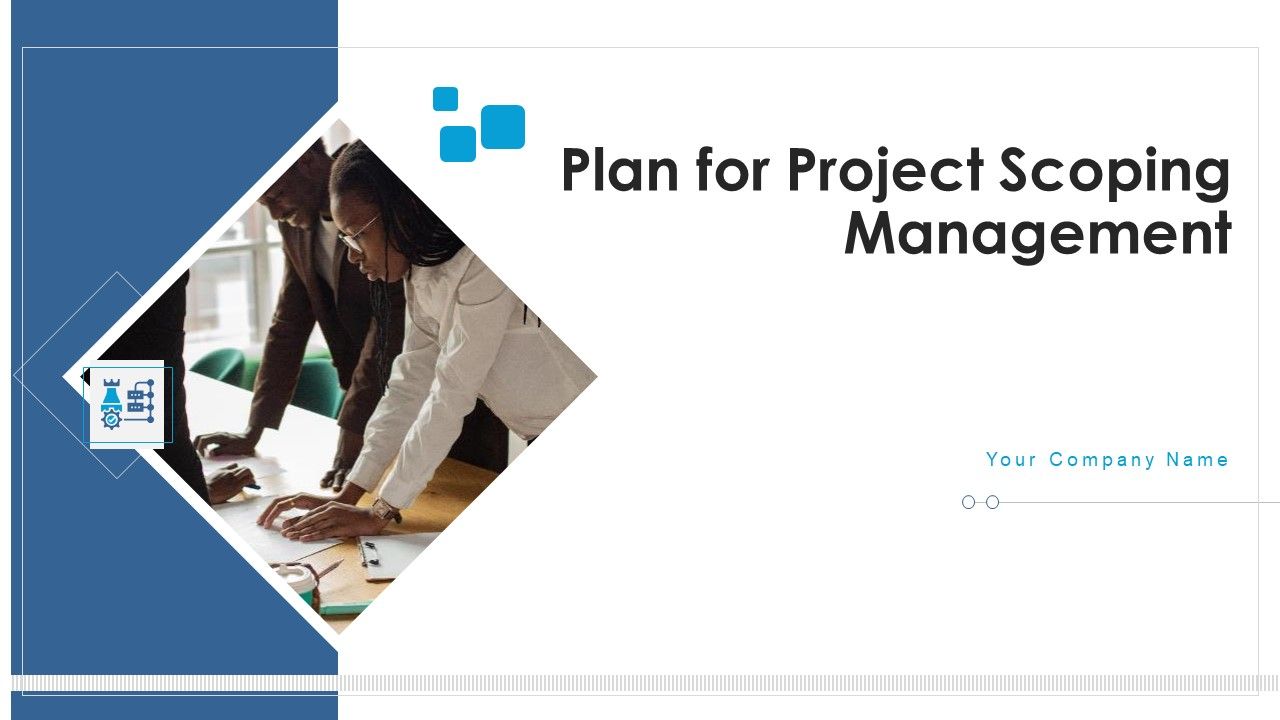 Plan for Project Scoping Management

Your Company Name